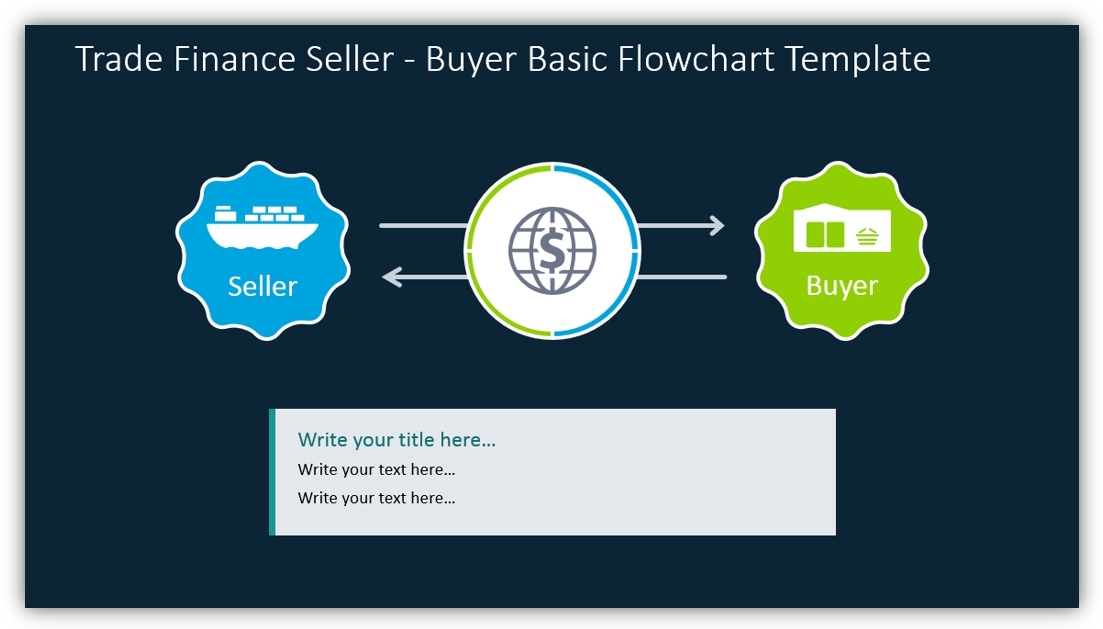 Trade Finance Seller - Buyer Basic Flowchart Template

Seller

$

Buyer

Write your title here…
Write your text here…
Write your text here…